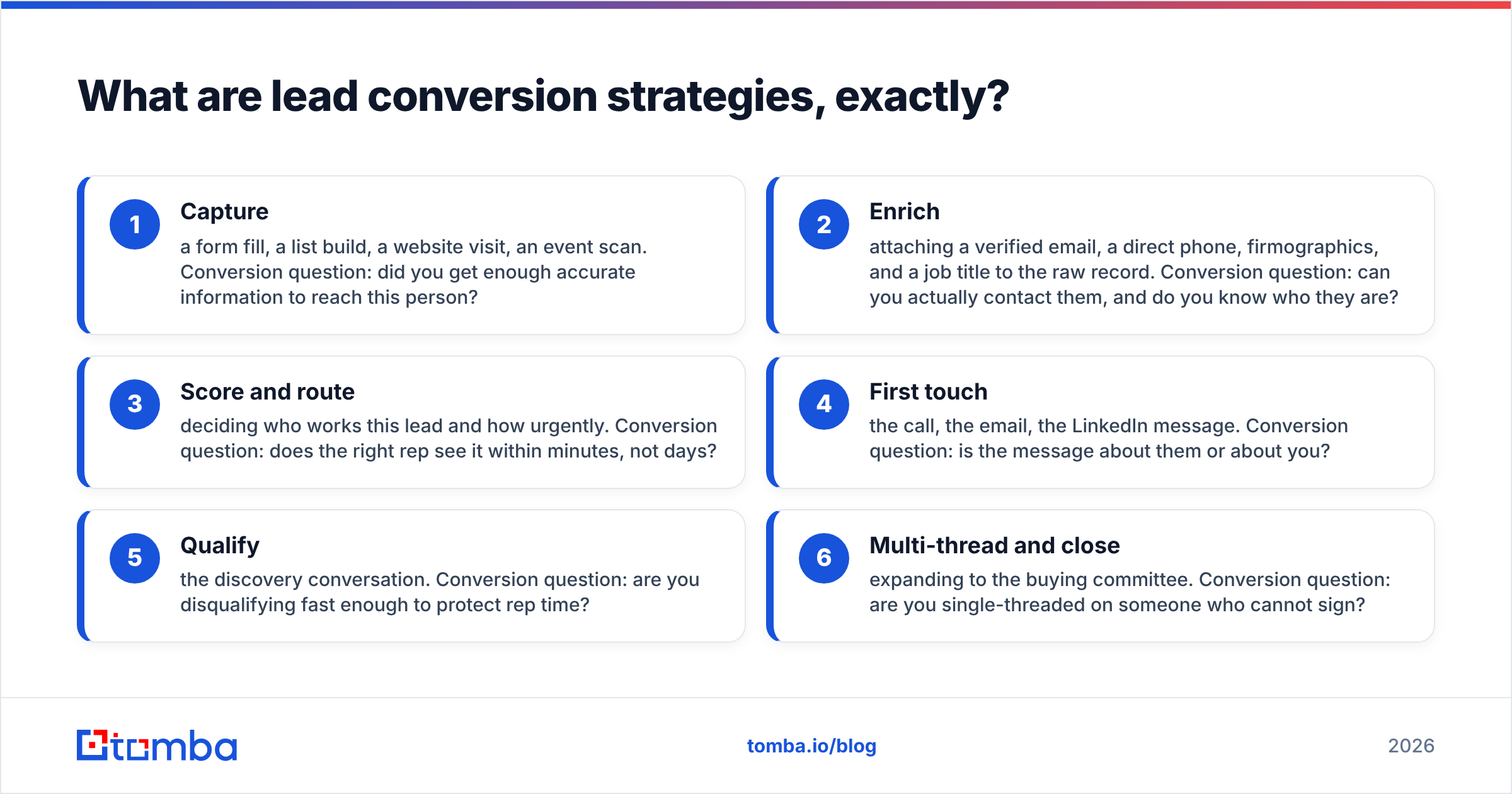 What are lead conversion strategies, exactly?

1
Capture
a form fill, a list build, a website visit, an event scan. Conversion question: did you get enough accurate information to reach this person?

2
Enrich
attaching a verified email, a direct phone, firmographics, and a job title to the raw record. Conversion question: can you actually contact them, and do you know who they are?

3
Score and route
deciding who works this lead and how urgently. Conversion question: does the right rep see it within minutes, not days?

4
First touch
the call, the email, the LinkedIn message. Conversion question: is the message about them or about you?

5
Qualify
the discovery conversation. Conversion question: are you disqualifying fast enough to protect rep time?

6
Multi-thread and close
expanding to the buying committee. Conversion question: are you single-threaded on someone who cannot sign?

tomba

tomba.io/blog

2026